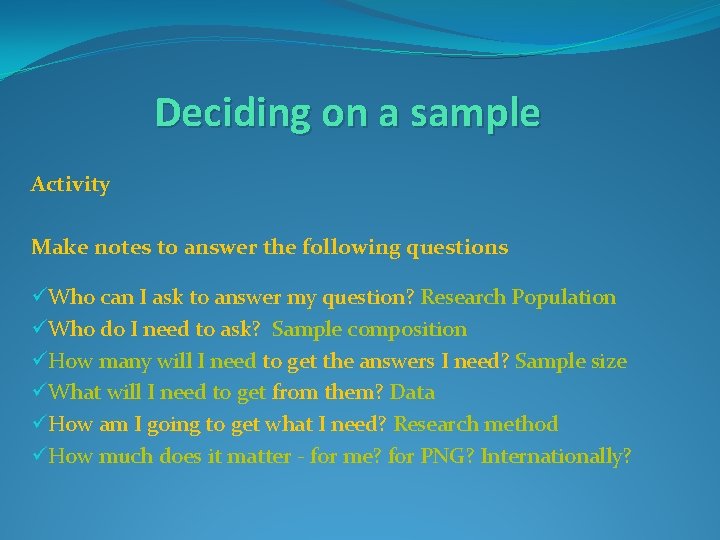 Deciding on a sample

Activity

Make notes to answer the following questions

✓Who can I ask to answer my question? Research Population
✓Who do I need to ask? Sample composition
✓How many will I need to get the answers I need? Sample size
✓What will I need to get from them? Data
✓How am I going to get what I need? Research method
✓How much does it matter - for me? for PNG? Internationally?